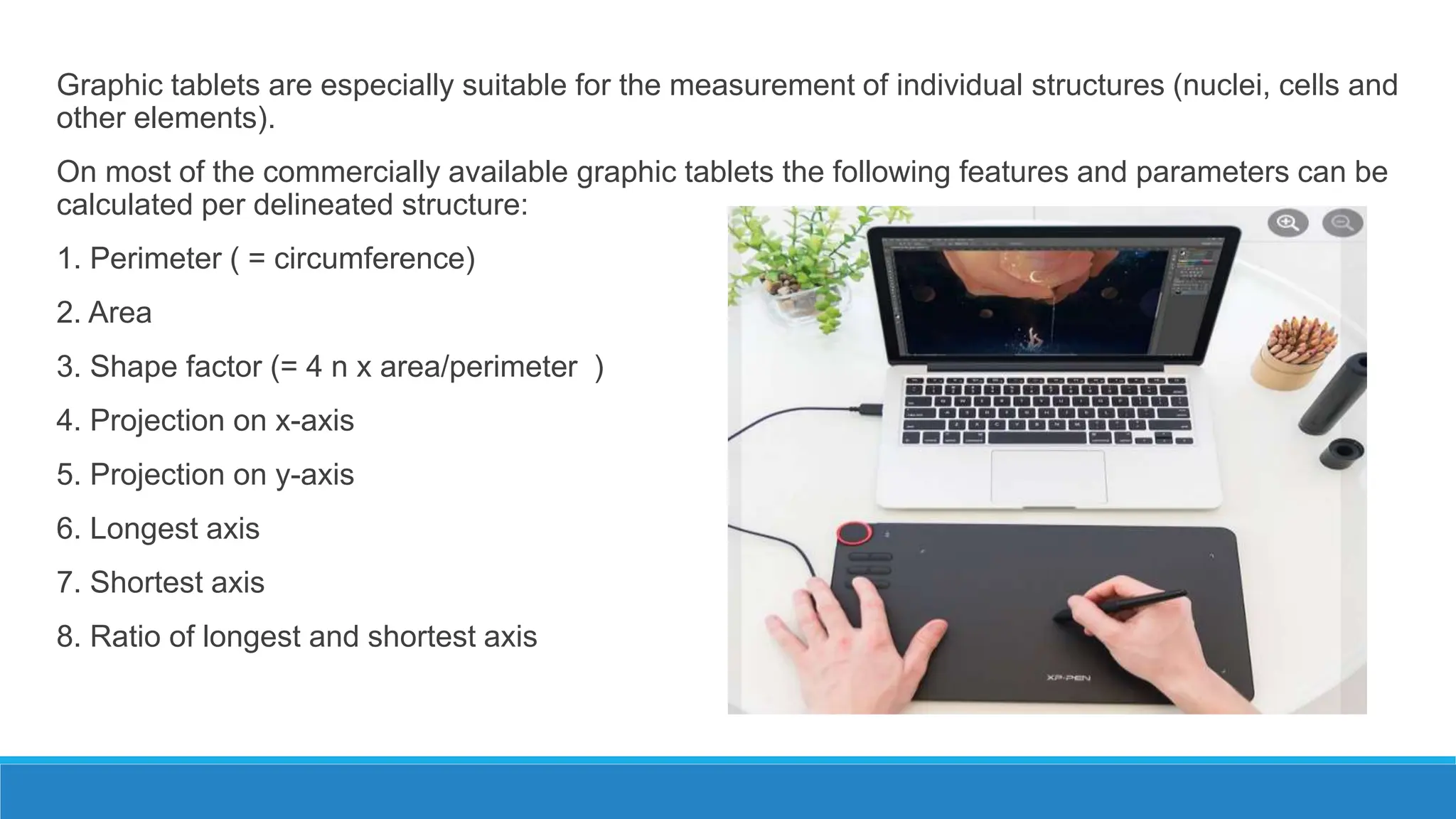 Graphic tablets are especially suitable for the measurement of individual structures (nuclei, cells and other elements).

On most of the commercially available graphic tablets the following features and parameters can be calculated per delineated structure:

1. Perimeter ( = circumference)

2. Area

3. Shape factor (= 4 n x area/perimeter )

4. Projection on x-axis

5. Projection on y-axis

6. Longest axis

7. Shortest axis

8. Ratio of longest and shortest axis

XP-PEN